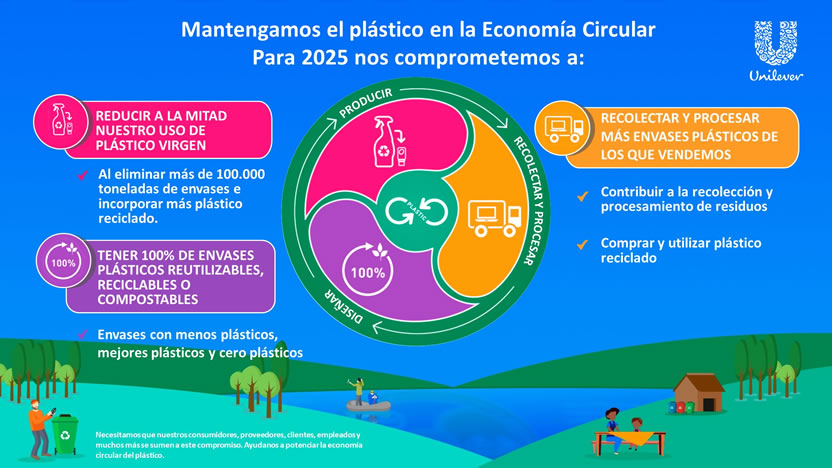 Mantengamos el plástico en la Economía Circular
Para 2025 nos comprometemos a:

Unilever

REDUCIR A LA MITAD NUESTRO USO DE PLÁSTICO VIRGEN

Al eliminar más de 100.000 toneladas de envases e incorporar más plástico reciclado.

100%

TENER 100% DE ENVASES PLÁSTICOS REUTILIZABLES, RECICLABLES O COMPOSTABLES

Envases con menos plásticos, mejores plásticos y cero plásticos

PRODUCIR

RECOLECTAR Y PROCESAR

DISEÑAR

PLASTIC

100%

RECOLECTAR Y PROCESAR MÁS ENVASES PLÁSTICOS DE LOS QUE VENDEMOS

Contribuir a la recolección y procesamiento de residuos

Comprar y utilizar plástico reciclado

Necesitamos que nuestros consumidores, proveedores, clientes, empleados y muchos más se sumen a este compromiso. Ayudanos a potenciar la economía circular del plástico.